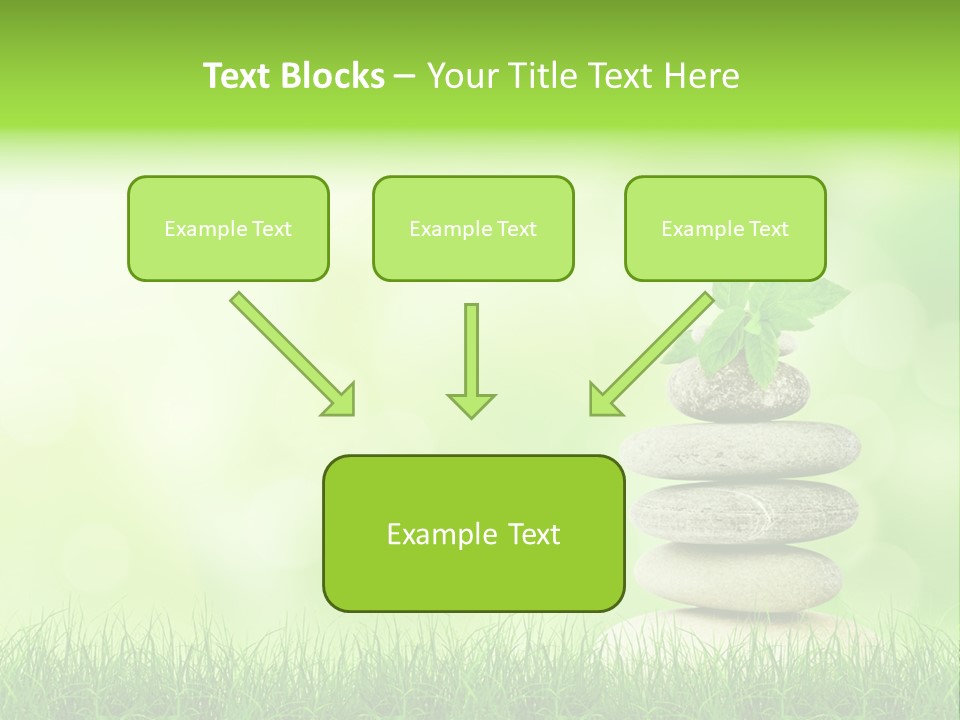 Text Blocks – Your Title Text Here

Example Text

Example Text

Example Text

Example Text